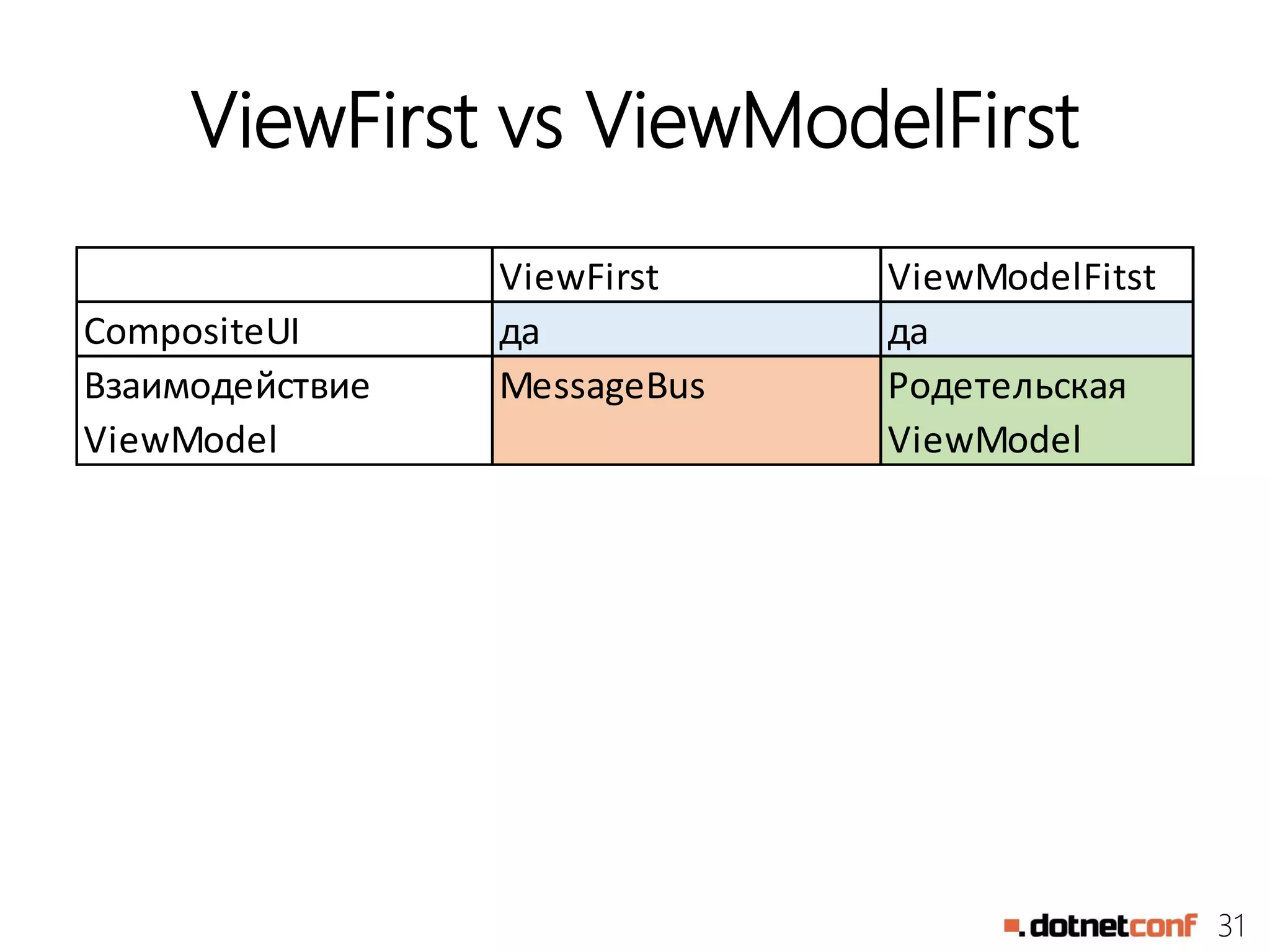 ViewFirst vs ViewModelFirst

| | ViewFirst | ViewModelFitst |
|---|---|---|
| CompositeUI | да | да |
| Взаимодействие ViewModel | MessageBus | Родетельская ViewModel |

.dotnetconf 31